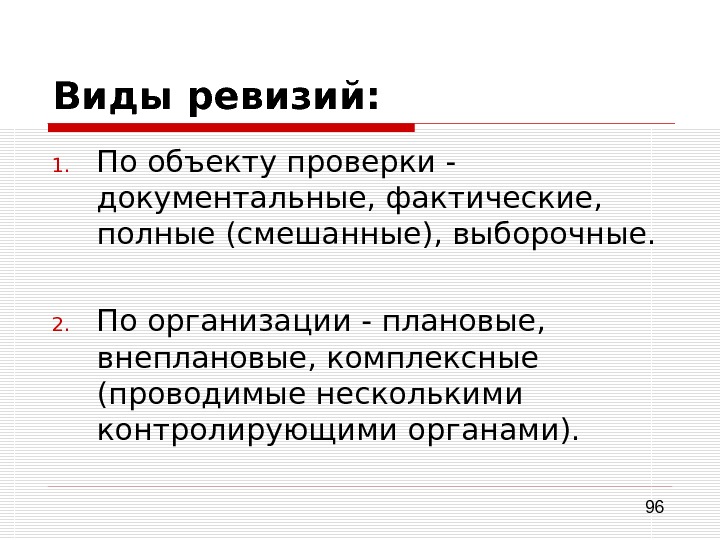 Виды ревизий:

1. По объекту проверки - документальные, фактические, полные (смешанные), выборочные.

2. По организации - плановые, внеплановые, комплексные (проводимые несколькими контролирующими органами).

96